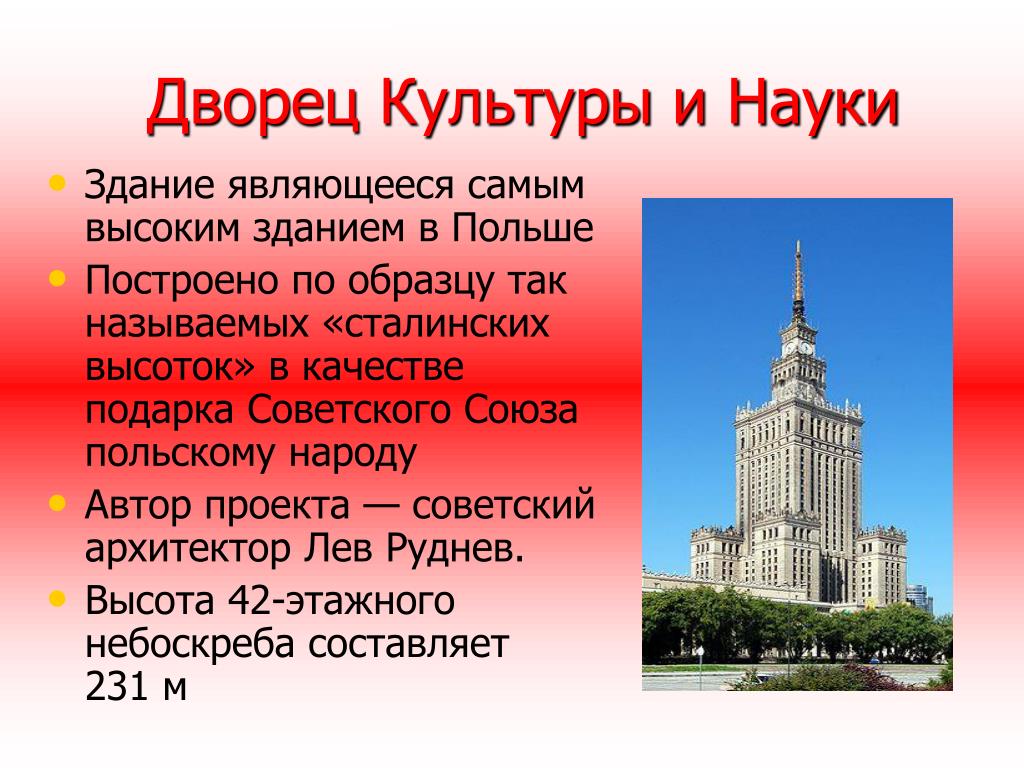 Дворец Культуры и Науки

• Здание являющееся самым высоким зданием в Польше
• Построено по образцу так называемых «сталинских высоток» в качестве подарка Советского Союза польскому народу
• Автор проекта — советский архитектор Лев Руднев.
• Высота 42-этажного небоскреба составляет 231 м